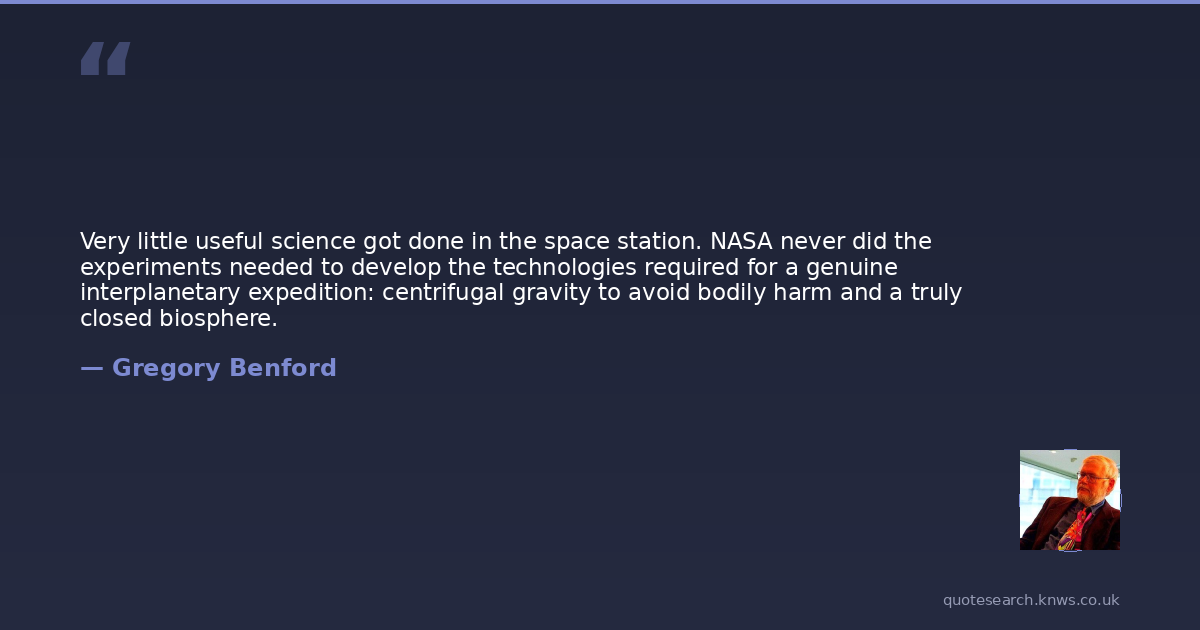 “

Very little useful science got done in the space station. NASA never did the experiments needed to develop the technologies required for a genuine interplanetary expedition: centrifugal gravity to avoid bodily harm and a truly closed biosphere.

— Gregory Benford

quotesearch.knws.co.uk